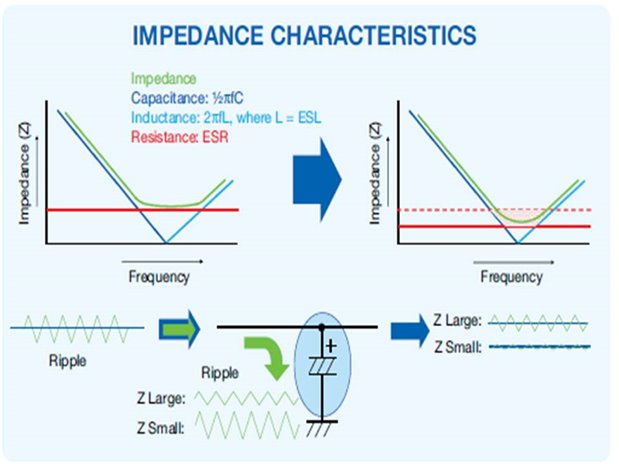 IMPEDANCE CHARACTERISTICS

Impedance
Capacitance: ½πfC
Inductance: 2πfL, where L = ESL
Resistance: ESR

Impedance (Z)

Frequency

Impedance (Z)

Frequency

Ripple

Ripple

Z Large:

Z Small:

+

Z Large:

Z Small: